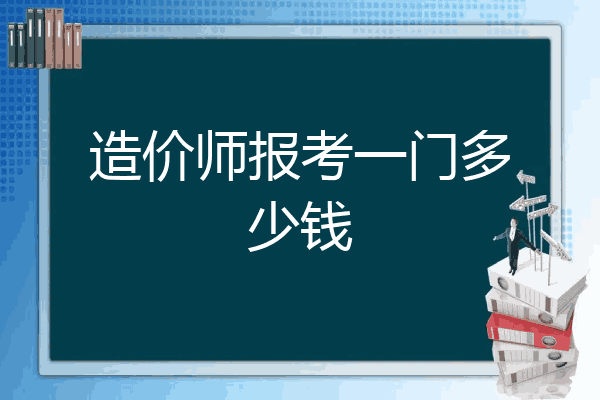 造价师报考一门多少钱